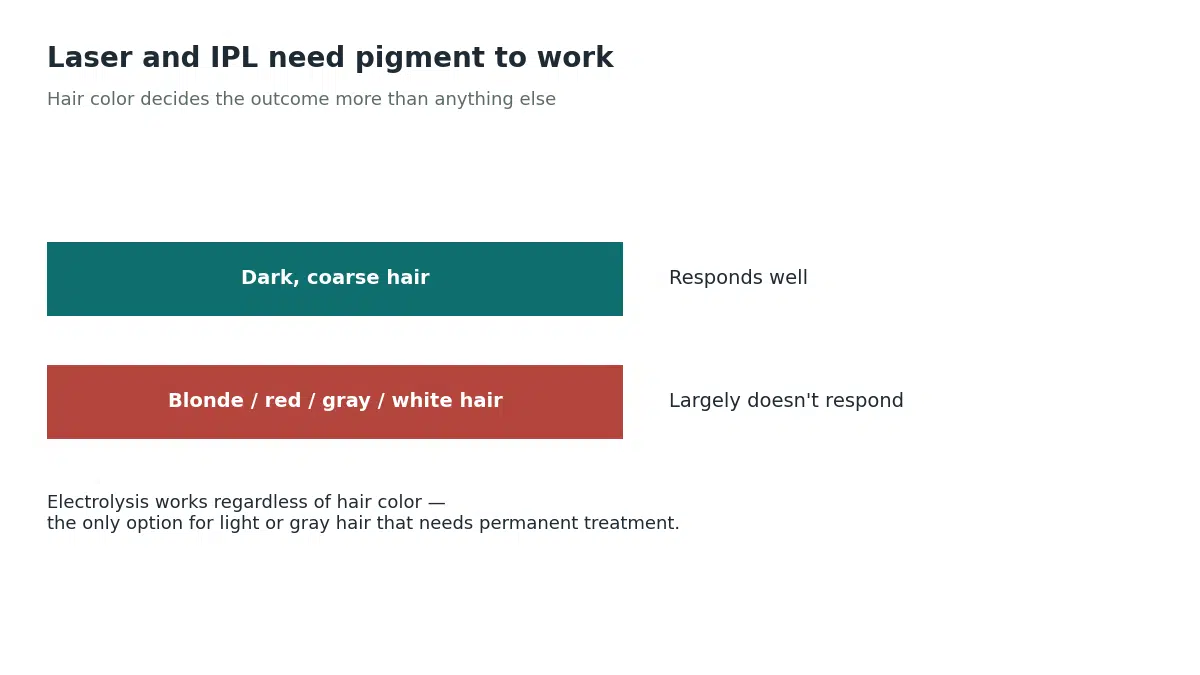 Laser and IPL need pigment to work

Hair color decides the outcome more than anything else

Dark, coarse hair

Responds well

Blonde / red / gray / white hair

Largely doesn't respond

Electrolysis works regardless of hair color — the only option for light or gray hair that needs permanent treatment.